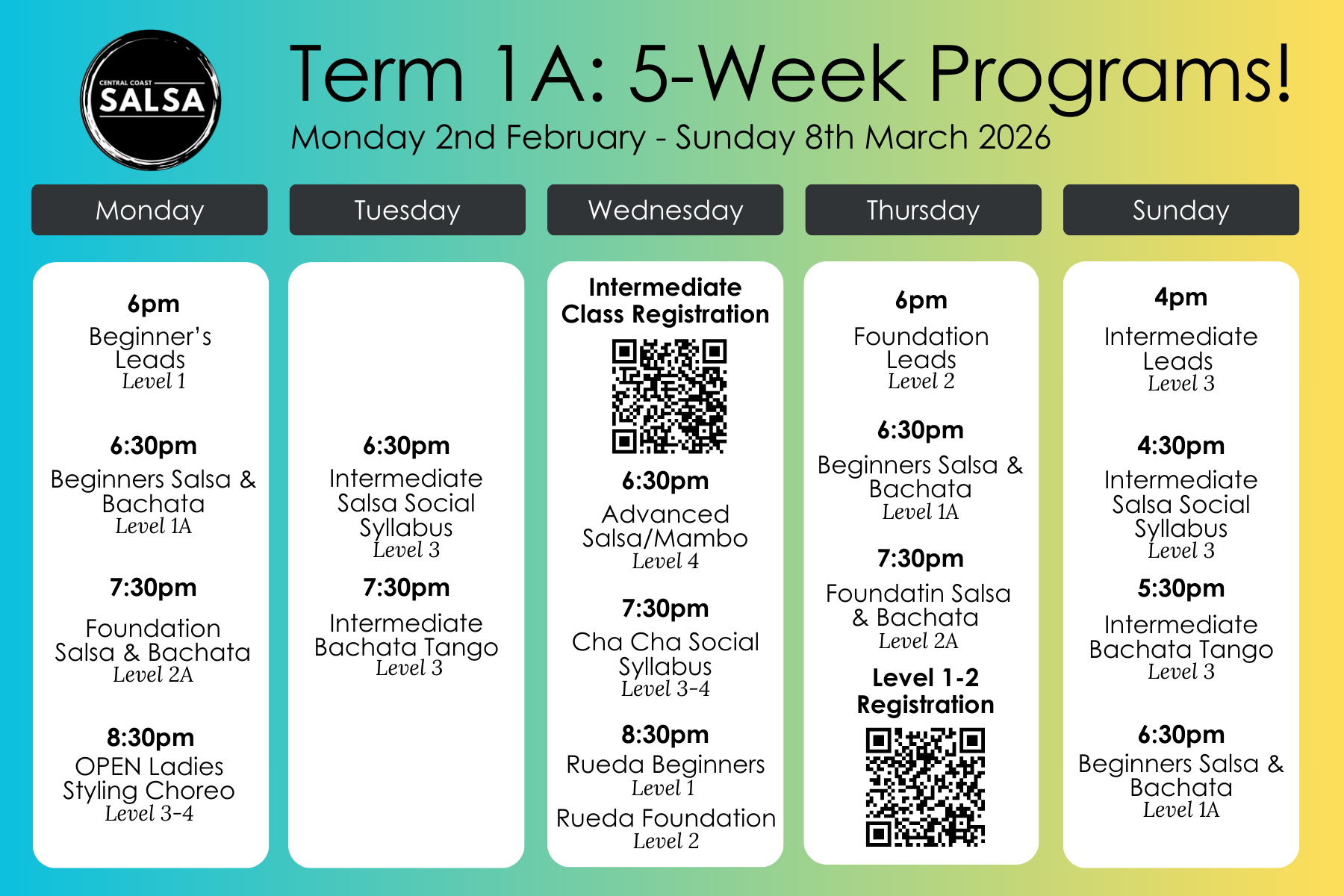 CENTRAL COAST SALSA

Term 1A: 5-Week Programs!

Monday 2nd February - Sunday 8th March 2026

Monday

6pm
Beginner's Leads
Level 1

6:30pm
Beginners Salsa & Bachata
Level 1A

7:30pm
Foundation Salsa & Bachata
Level 2A

8:30pm
OPEN Ladies Styling Choreo
Level 3-4

Tuesday

6:30pm
Intermediate Salsa Social Syllabus
Level 3

7:30pm
Intermediate Bachata Tango
Level 3

Wednesday

Intermediate Class Registration

6:30pm
Advanced Salsa/Mambo
Level 4

7:30pm
Cha Cha Social Syllabus
Level 3-4

8:30pm
Rueda Beginners
Level 1

Rueda Foundation
Level 2

Thursday

6pm
Foundation Leads
Level 2

6:30pm
Beginners Salsa & Bachata
Level 1A

7:30pm
Foundatin Salsa & Bachata
Level 2A

Level 1-2 Registration

Sunday

4pm
Intermediate Leads
Level 3

4:30pm
Intermediate Salsa Social Syllabus
Level 3

5:30pm
Intermediate Bachata Tango
Level 3

6:30pm
Beginners Salsa & Bachata
Level 1A